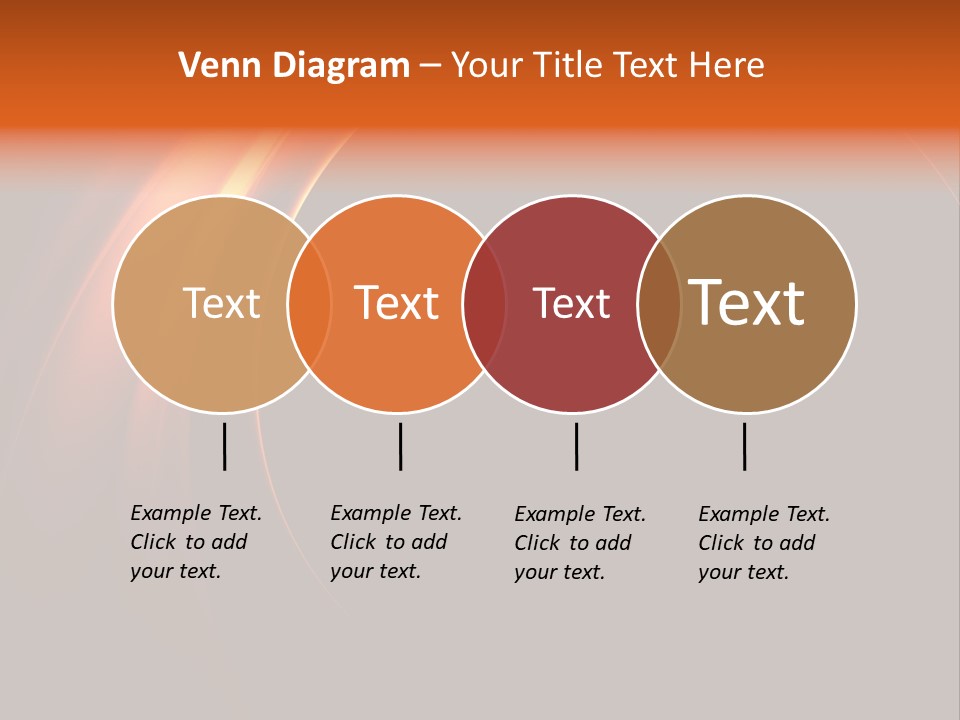 Venn Diagram – Your Title Text Here

Text

Text

Text

Text

Example Text. Click to add your text.

Example Text. Click to add your text.

Example Text. Click to add your text.

Example Text. Click to add your text.